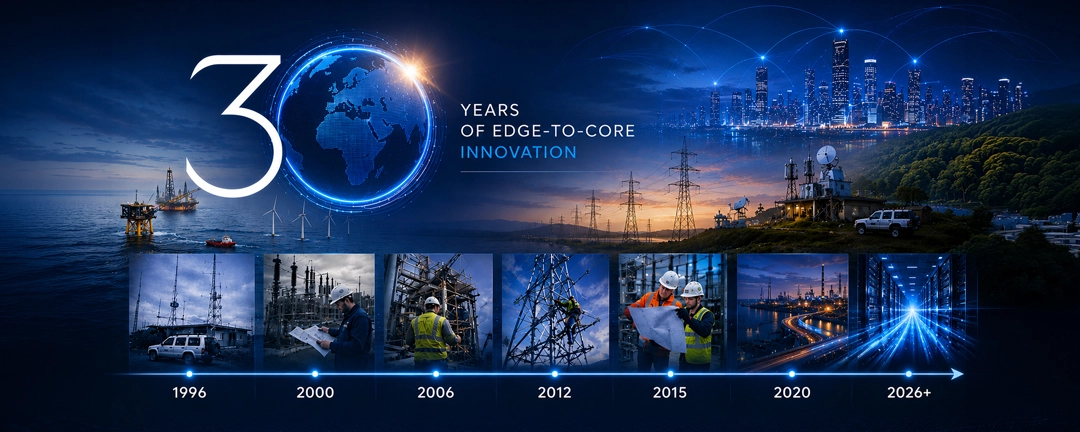 30 YEARS OF EDGE-TO-CORE INNOVATION

1996
2000
2006
2012
2015
2020
2026+